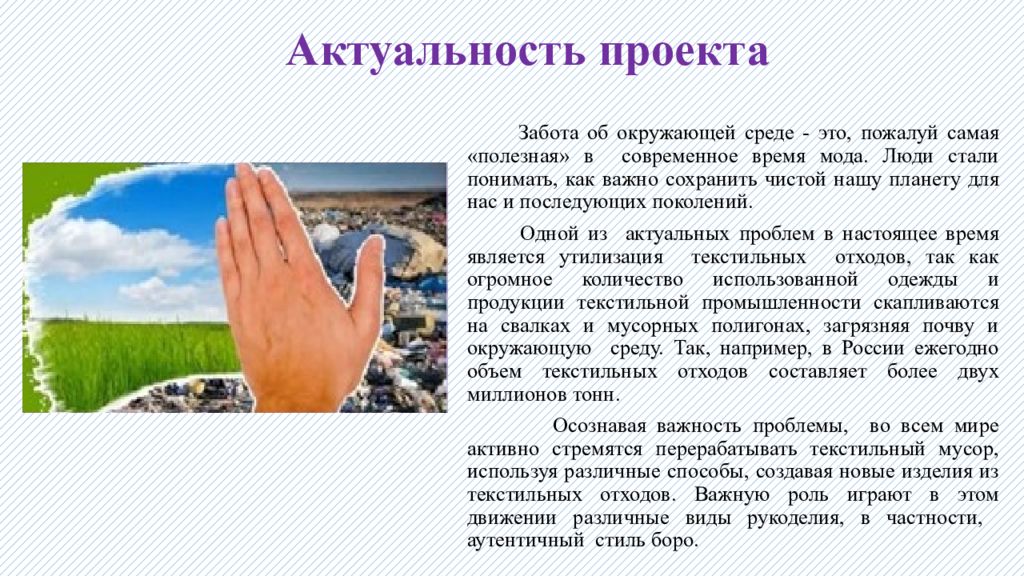 Актуальность проекта

Забота об окружающей среде - это, пожалуй самая «полезная» в современное время мода. Люди стали понимать, как важно сохранить чистой нашу планету для нас и последующих поколений.

Одной из актуальных проблем в настоящее время является утилизация текстильных отходов, так как огромное количество использованной одежды и продукции текстильной промышленности скапливаются на свалках и мусорных полигонах, загрязняя почву и окружающую среду. Так, например, в России ежегодно объем текстильных отходов составляет более двух миллионов тонн.

Осознавая важность проблемы, во всем мире активно стремятся перерабатывать текстильный мусор, используя различные способы, создавая новые изделия из текстильных отходов. Важную роль играют в этом движении различные виды рукоделия, в частности, аутентичный стиль боро.